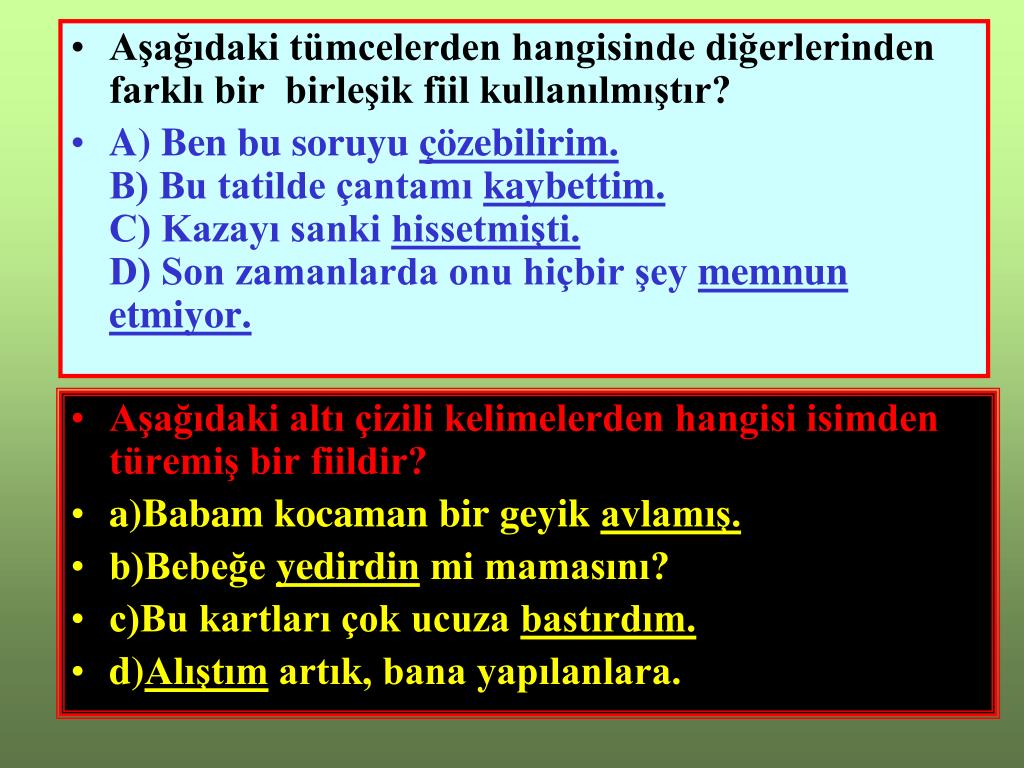 • Aşağıdaki tümcelerden hangisinde diğerlerinden farklı bir birleşik fiil kullanılmıştır?

• A) Ben bu soruyu çözebilirim.
B) Bu tatilde çantamı kaybettim.
C) Kazayı sanki hissetmişti.
D) Son zamanlarda onu hiçbir şey memnun etmiyor.

• Aşağıdaki altı çizili kelimelerden hangisi isimden türemiş bir fiildir?

• a)Babam kocaman bir geyik avlamış.

• b)Bebeğe yedirdin mi mamasını?

• c)Bu kartları çok ucuza bastırdım.

• d)Alıştım artık, bana yapılanlara.